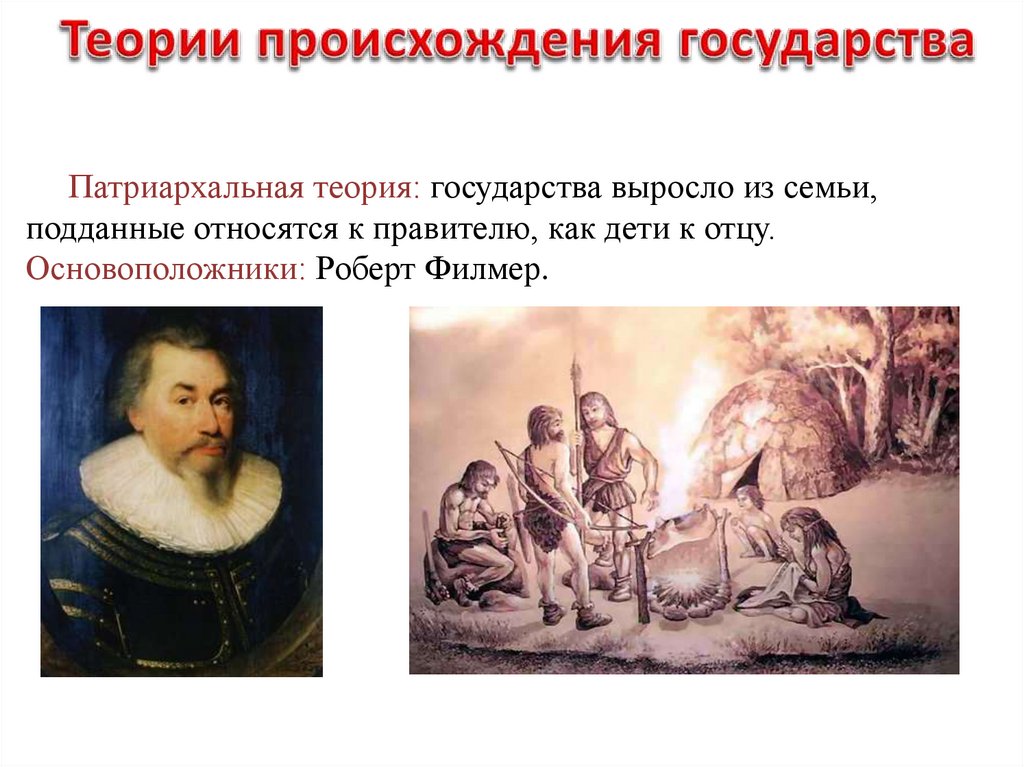 Теории происхождения государства

Патриархальная теория: государства выросло из семьи, подданные относятся к правителю, как дети к отцу. Основоположники: Роберт Филмер.